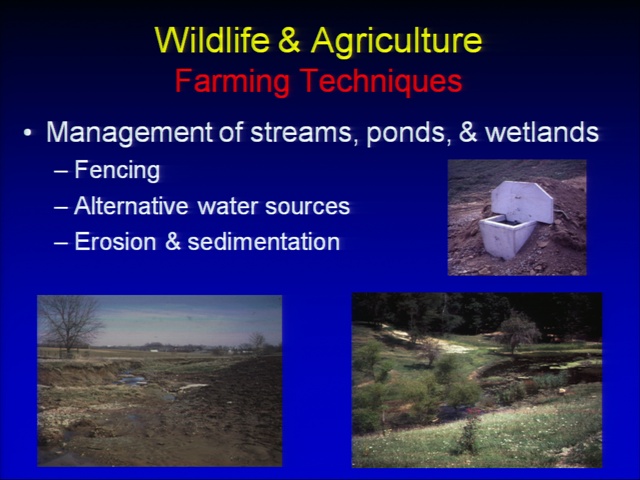 Wildlife & Agriculture
Farming Techniques

• Management of streams, ponds, & wetlands
– Fencing
– Alternative water sources
– Erosion & sedimentation